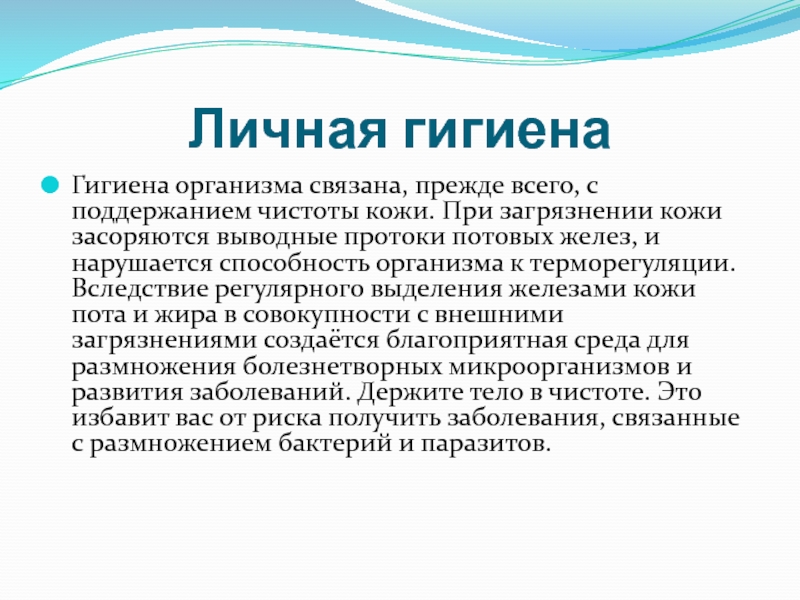 Личная гигиена

Гигиена организма связана, прежде всего, с поддержанием чистоты кожи. При загрязнении кожи засоряются выводные протоки потовых желез, и нарушается способность организма к терморегуляции. Вследствие регулярного выделения железами кожи пота и жира в совокупности с внешними загрязнениями создаётся благоприятная среда для размножения болезнетворных микроорганизмов и развития заболеваний. Держите тело в чистоте. Это избавит вас от риска получить заболевания, связанные с размножением бактерий и паразитов.